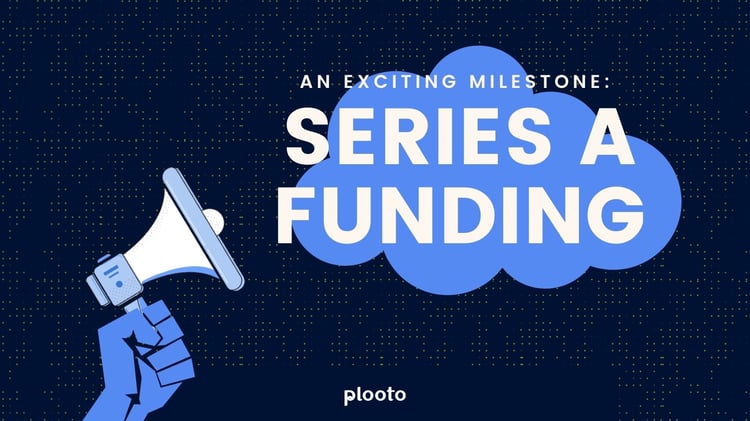 AN EXCITING MILESTONE:

SERIES A FUNDING

plooto